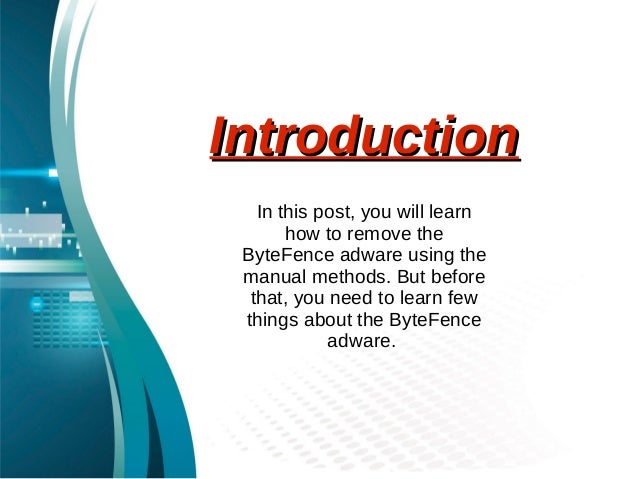 Introduction

In this post, you will learn how to remove the ByteFence adware using the manual methods. But before that, you need to learn few things about the ByteFence adware.